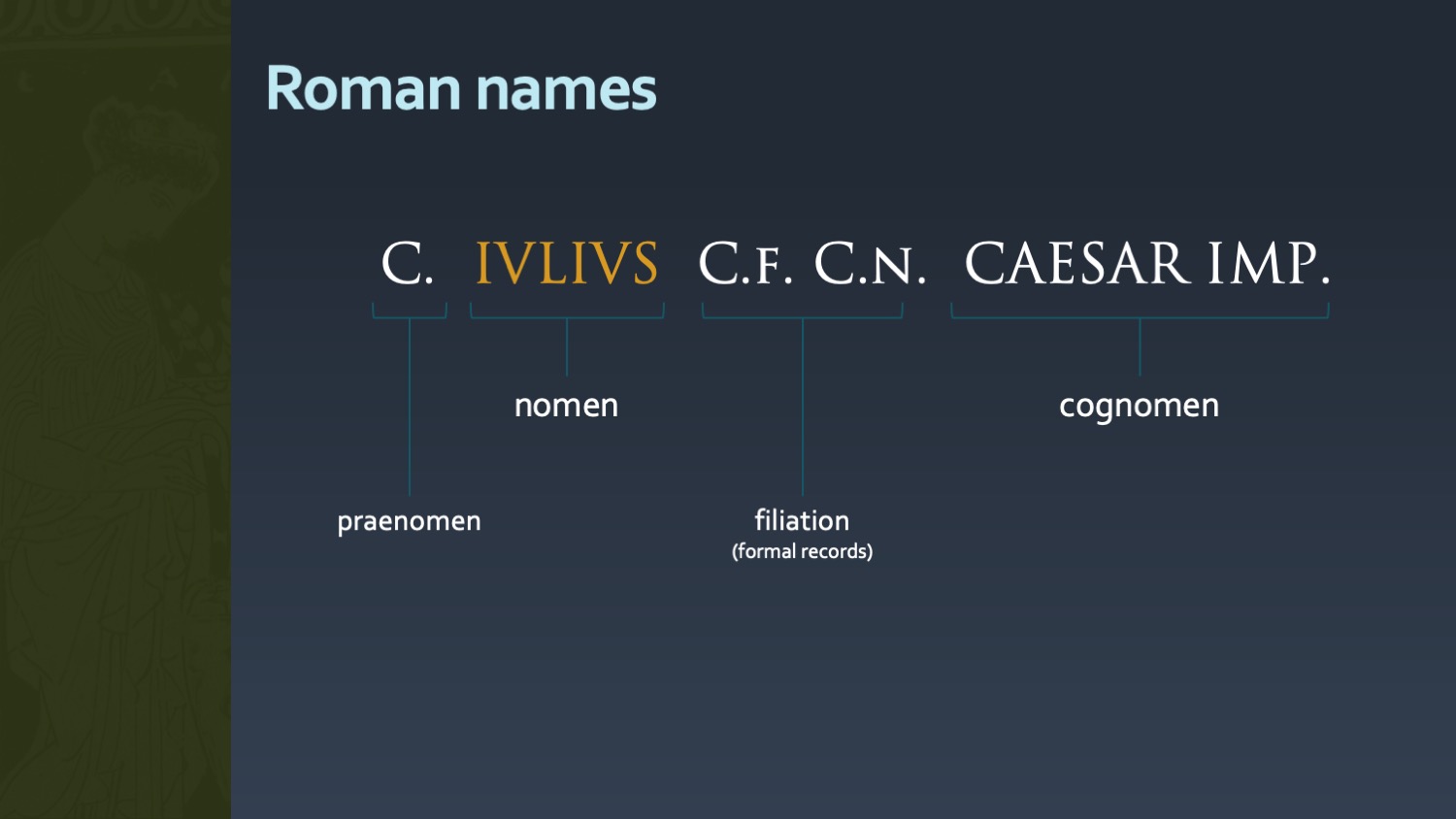 Roman names

C. IVLIVS C.F. C.N. CAESAR IMP.

nomen

cognomen

praenomen

filiation
(formal records)